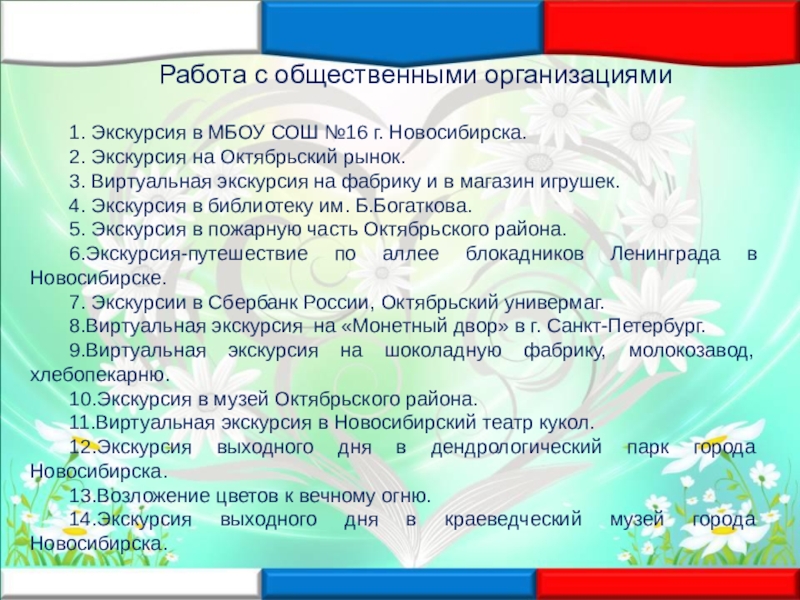 Работа с общественными организациями

1. Экскурсия в МБОУ СОШ №16 г. Новосибирска.
2. Экскурсия на Октябрьский рынок.
3. Виртуальная экскурсия на фабрику и в магазин игрушек.
4. Экскурсия в библиотеку им. Б.Богаткова.
5. Экскурсия в пожарную часть Октябрьского района.
6.Экскурсия-путешествие по аллее блокадников Ленинграда в Новосибирске.
7. Экскурсии в Сбербанк России, Октябрьский универмаг.
8.Виртуальная экскурсия на «Монетный двор» в г. Санкт-Петербург.
9.Виртуальная экскурсия на шоколадную фабрику, молокозавод, хлебопекарню.
10.Экскурсия в музей Октябрьского района.
11.Виртуальная экскурсия в Новосибирский театр кукол.
12.Экскурсия выходного дня в дендрологический парк города Новосибирска.
13.Возложение цветов к вечному огню.
14.Экскурсия выходного дня в краеведческий музей города Новосибирска.